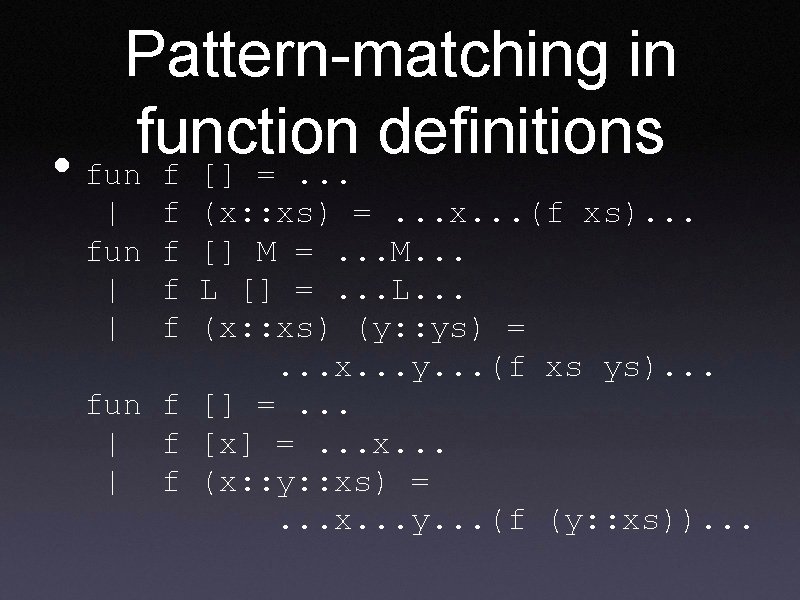 Pattern-matching in function definitions

• fun f [] = ...
 |  f (x::xs) = ...x...(f xs)...
fun f [] M = ...M...
 |  f L [] = ...L...
 |  f (x::xs) (y::ys) =
          ...x...y...(f xs ys)...
fun f [] = ...
 |  f [x] = ...x...
 |  f (x::y::xs) =
          ...x...y...(f (y::xs))...